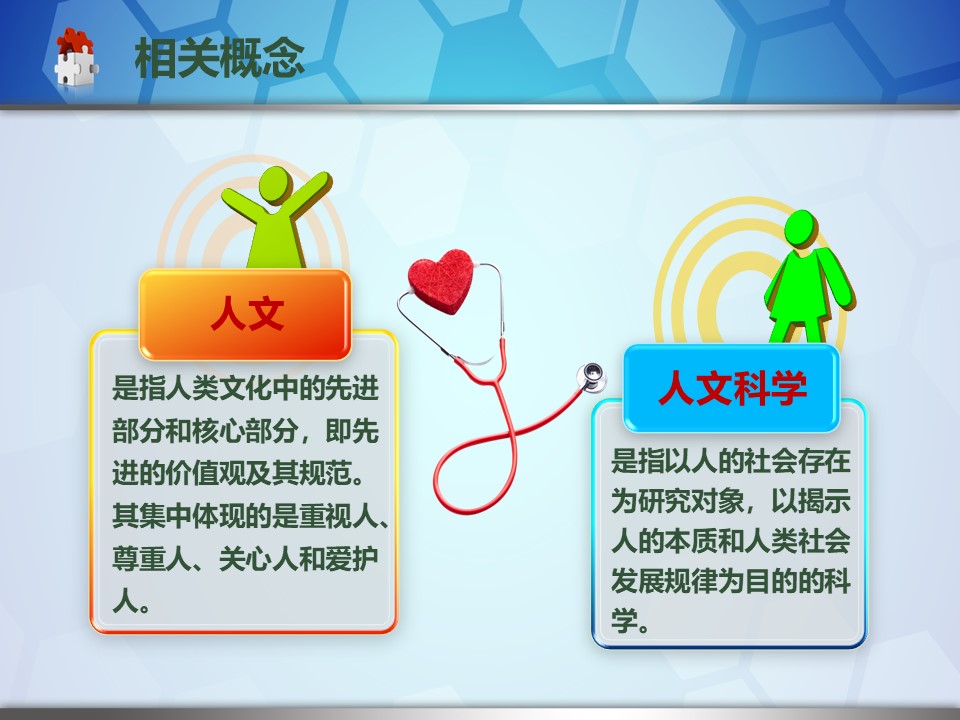 相关概念

人文

是指人类文化中的先进部分和核心部分，即先进的价值观及其规范。其集中体现的是重视人、尊重人、关心人和爱护人。

人文科学

是指以人的社会存在为研究对象，以揭示人的本质和人类社会发展规律为目的的科学。